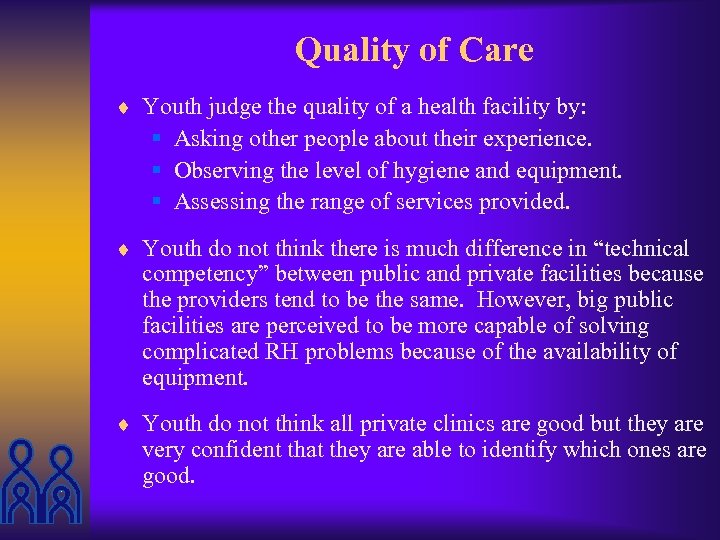 Quality of Care

♦ Youth judge the quality of a health facility by:
▪ Asking other people about their experience.
▪ Observing the level of hygiene and equipment.
▪ Assessing the range of services provided.

♦ Youth do not think there is much difference in “technical competency” between public and private facilities because the providers tend to be the same. However, big public facilities are perceived to be more capable of solving complicated RH problems because of the availability of equipment.

♦ Youth do not think all private clinics are good but they are very confident that they are able to identify which ones are good.